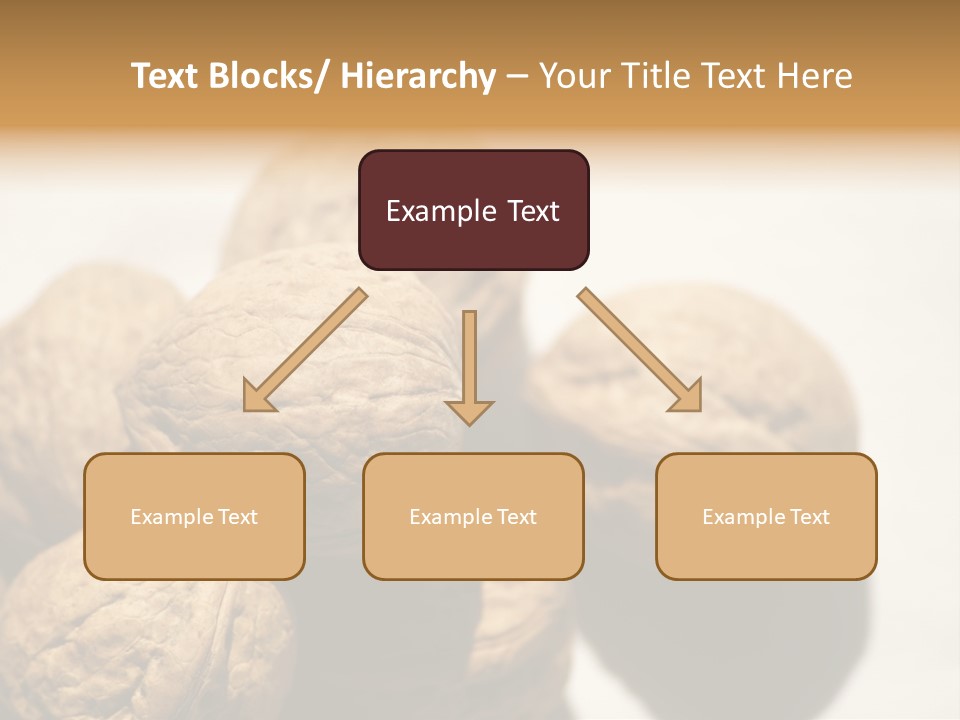 Text Blocks/ Hierarchy – Your Title Text Here

Example Text

Example Text

Example Text

Example Text